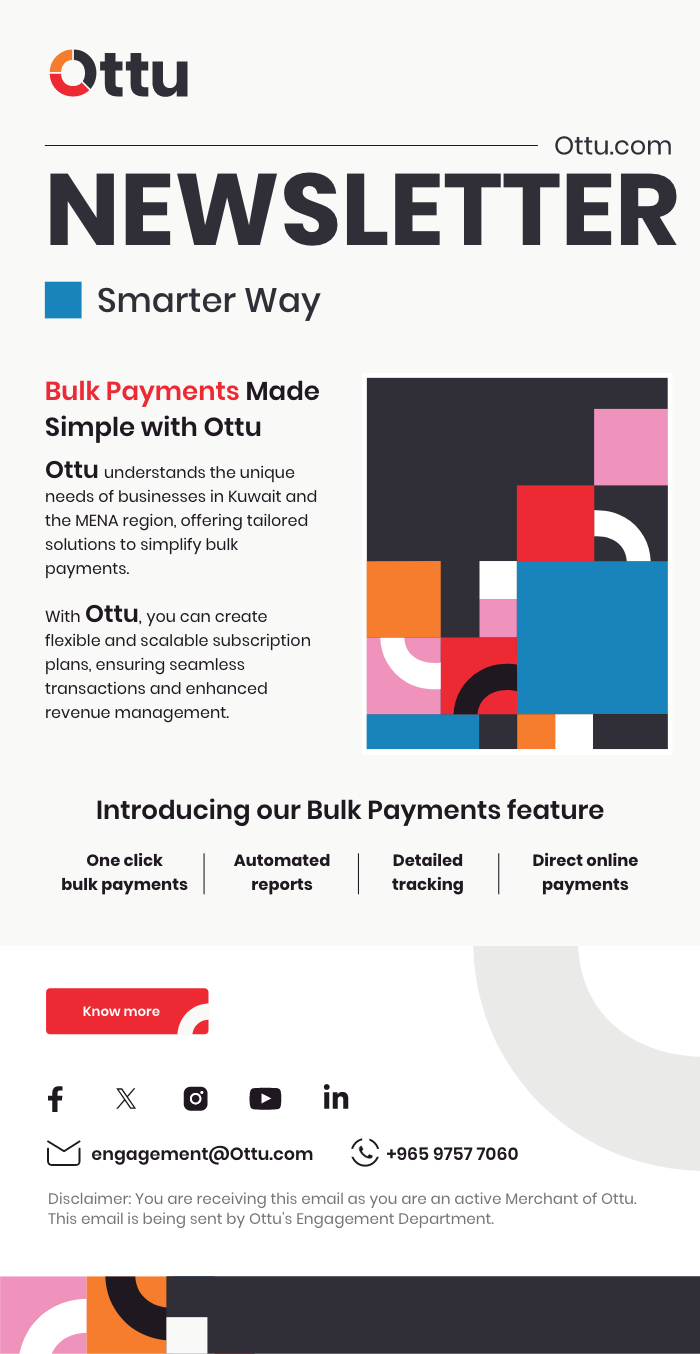 Ottu

Ottu.com

NEWSLETTER

Smarter Way

Bulk Payments Made Simple with Ottu

Ottu understands the unique needs of businesses in Kuwait and the MENA region, offering tailored solutions to simplify bulk payments.

With Ottu, you can create flexible and scalable subscription plans, ensuring seamless transactions and enhanced revenue management.

Introducing our Bulk Payments feature

One click bulk payments

Automated reports

Detailed tracking

Direct online payments

Know more

engagement@Ottu.com

+965 9757 7060

Disclaimer: You are receiving this email as you are an active Merchant of Ottu. This email is being sent by Ottu's Engagement Department.